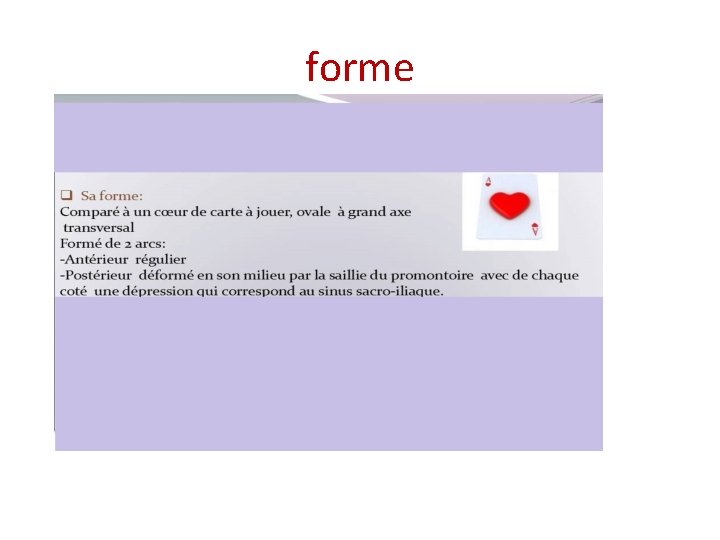 forme

❑ Sa forme:
Comparé à un cœur de carte à jouer, ovale à grand axe transversal
Formé de 2 arcs:
-Antérieur régulier
-Postérieur déformé en son milieu par la saillie du promontoire avec de chaque coté une dépression qui correspond au sinus sacro-iliaque.

A
A